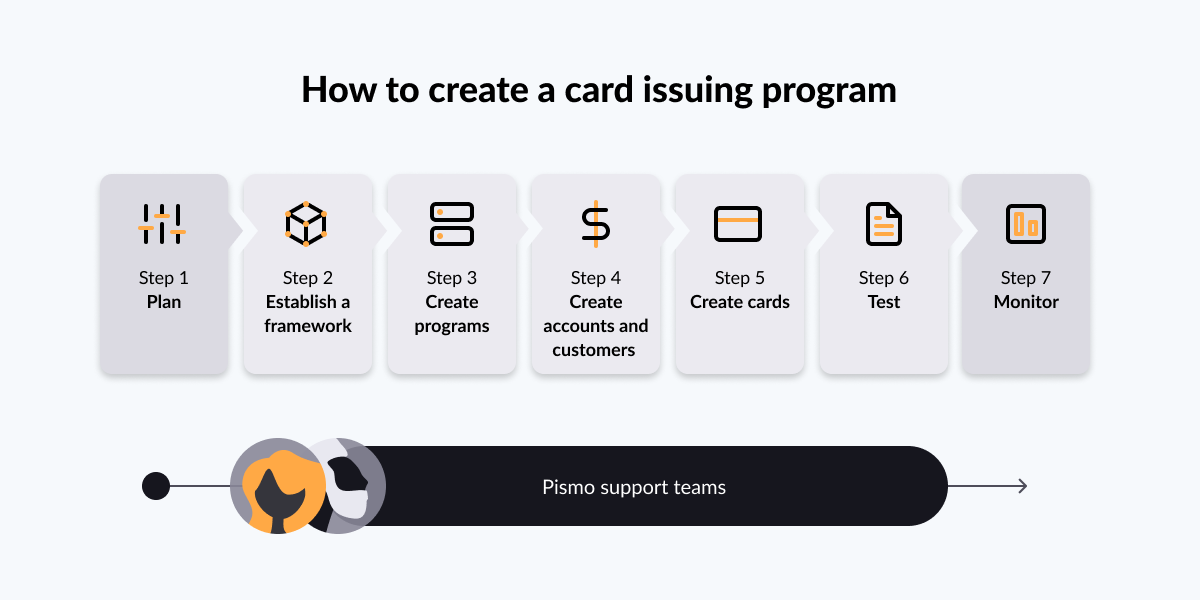 How to create a card issuing program

Step 1
Plan

Step 2
Establish a framework

Step 3
Create programs

Step 4
Create accounts and customers

Step 5
Create cards

Step 6
Test

Step 7
Monitor

Pismo support teams